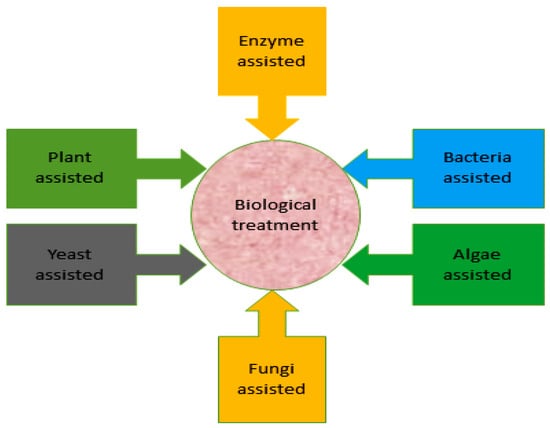 Enzyme assisted

Plant assisted

Bacteria assisted

Biological treatment

Yeast assisted

Algae assisted

Fungi assisted